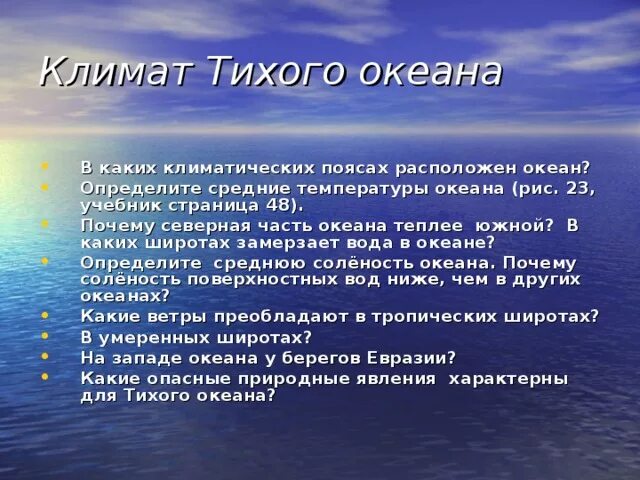 Климат Тихого океана

• В каких климатических поясах расположен океан?
• Определите средние температуры океана (рис. 23, учебник страница 48).
• Почему северная часть океана теплее южной? В каких широтах замерзает вода в океане?
• Определите среднюю солёность океана. Почему солёность поверхностных вод ниже, чем в других океанах?
• Какие ветры преобладают в тропических широтах?
• В умеренных широтах?
• На западе океана у берегов Евразии?
• Какие опасные природные явления характерны для Тихого океана?